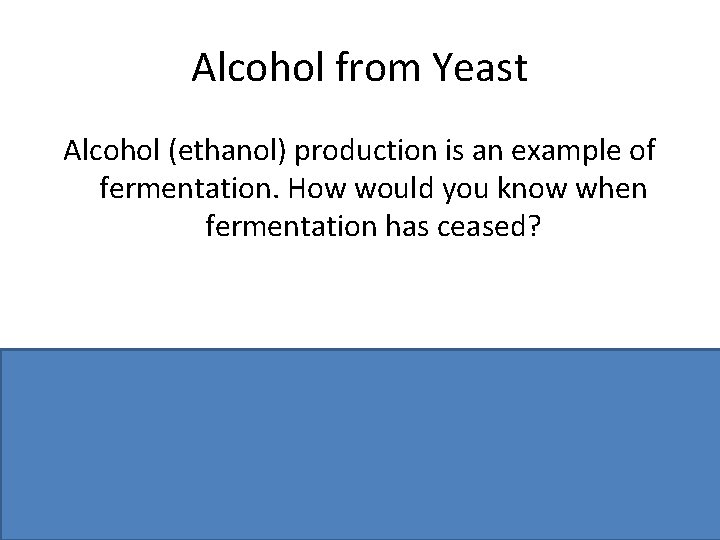 Alcohol from Yeast

Alcohol (ethanol) production is an example of fermentation. How would you know when fermentation has ceased?